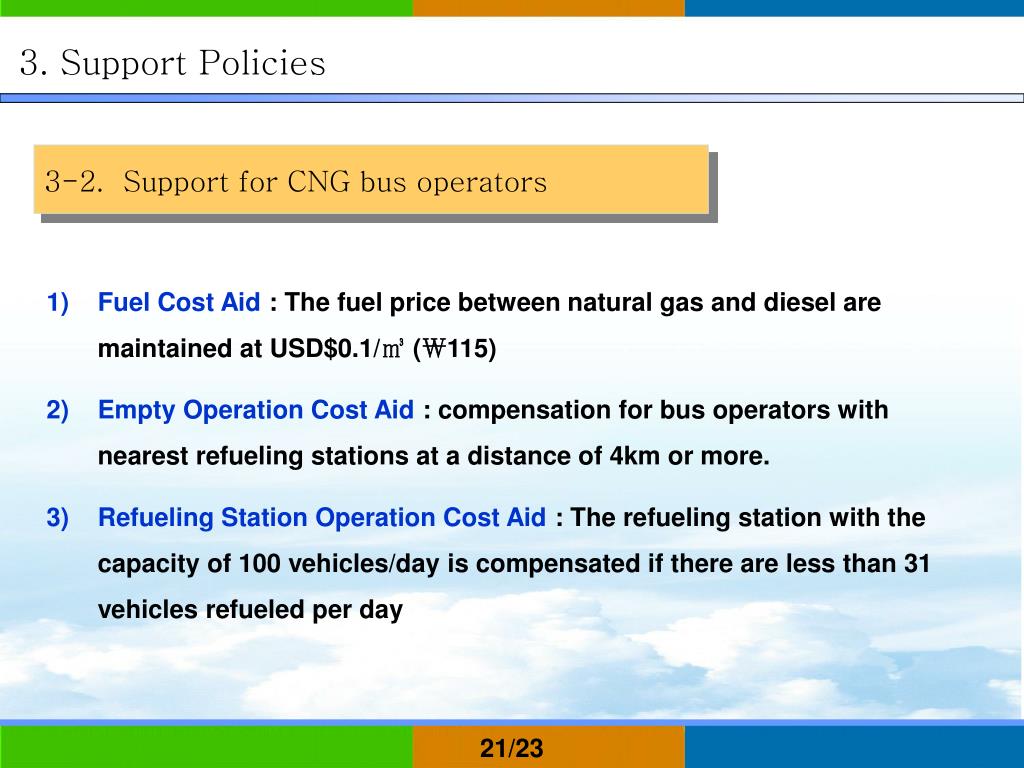 3. Support Policies

3-2. Support for CNG bus operators

1) Fuel Cost Aid : The fuel price between natural gas and diesel are maintained at USD$0.1/㎥ (₩115)

2) Empty Operation Cost Aid : compensation for bus operators with nearest refueling stations at a distance of 4km or more.

3) Refueling Station Operation Cost Aid : The refueling station with the capacity of 100 vehicles/day is compensated if there are less than 31 vehicles refueled per day

21/23